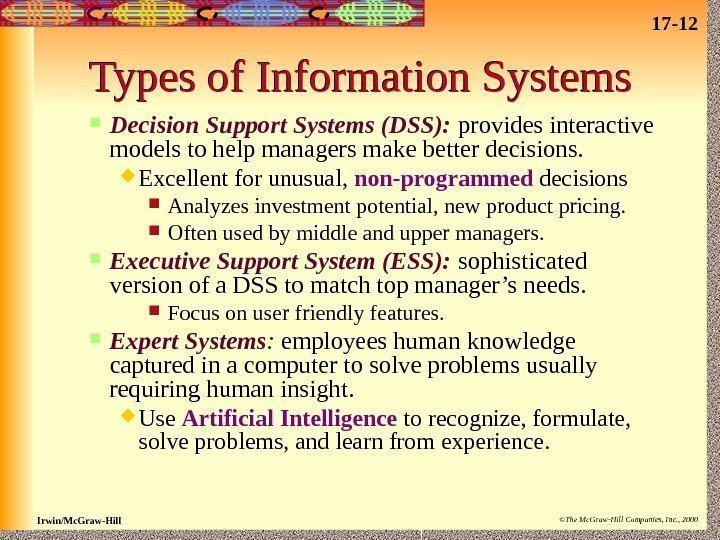 17-12

Types of Information Systems

Decision Support Systems (DSS): provides interactive models to help managers make better decisions.

Excellent for unusual, non-programmed decisions

Analyzes investment potential, new product pricing.

Often used by middle and upper managers.

Executive Support System (ESS): sophisticated version of a DSS to match top manager's needs.

Focus on user friendly features.

Expert Systems: employees human knowledge captured in a computer to solve problems usually requiring human insight.

Use Artificial Intelligence to recognize, formulate, solve problems, and learn from experience.

Irwin/McGraw-Hill

©The McGraw-Hill Companies, Inc., 2000